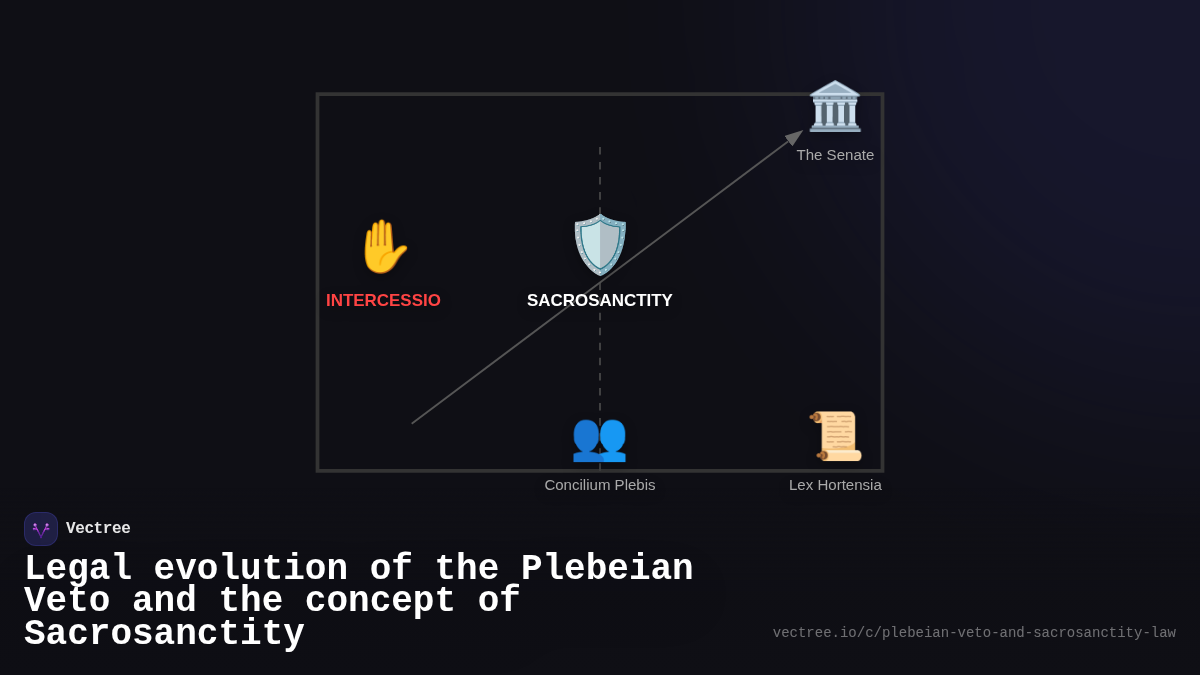 The Senate

INTERCESSIO

SACROSANCTITY

Concilium Plebis

Lex Hortensia

Vectree

Legal evolution of the Plebeian Veto and the concept of Sacrosanctity

vectree.io/c/plebeian-veto-and-sacrosanctity-law